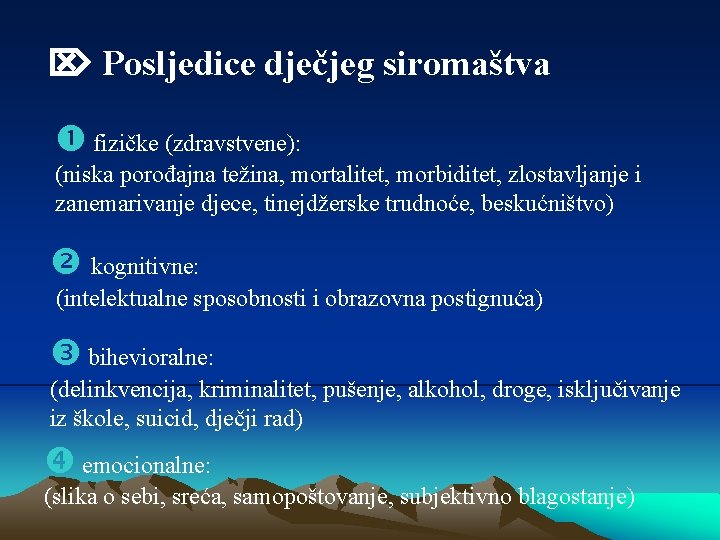 Posljedice dječjeg siromaštva

1 fizičke (zdravstvene):
(niska porođajna težina, mortalitet, morbiditet, zlostavljanje i zanemarivanje djece, tinejdžerske trudnoće, beskućništvo)

2 kognitivne:
(intelektualne sposobnosti i obrazovna postignuća)

3 bihevioralne:
(delinkvencija, kriminalitet, pušenje, alkohol, droge, isključivanje iz škole, suicid, dječji rad)

4 emocionalne:
(slika o sebi, sreća, samopoštovanje, subjektivno blagostanje)